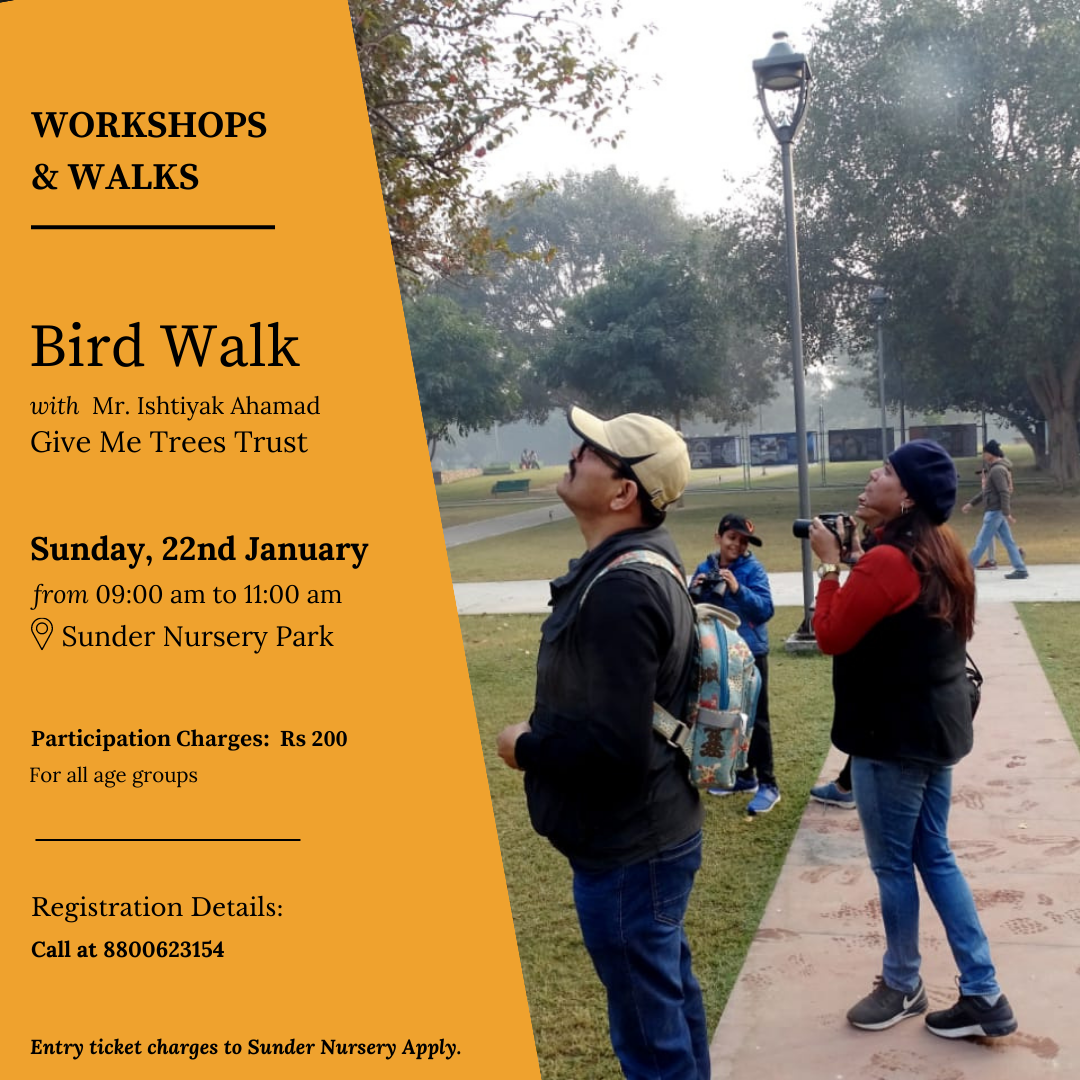 WORKSHOPS & WALKS

Bird Walk

with Mr. Ishtiyak Ahamad
Give Me Trees Trust

Sunday, 22nd January
from 09:00 am to 11:00 am
Sunder Nursery Park

Participation Charges: Rs 200
For all age groups

Registration Details:
Call at 8800623154

Entry ticket charges to Sunder Nursery Apply.